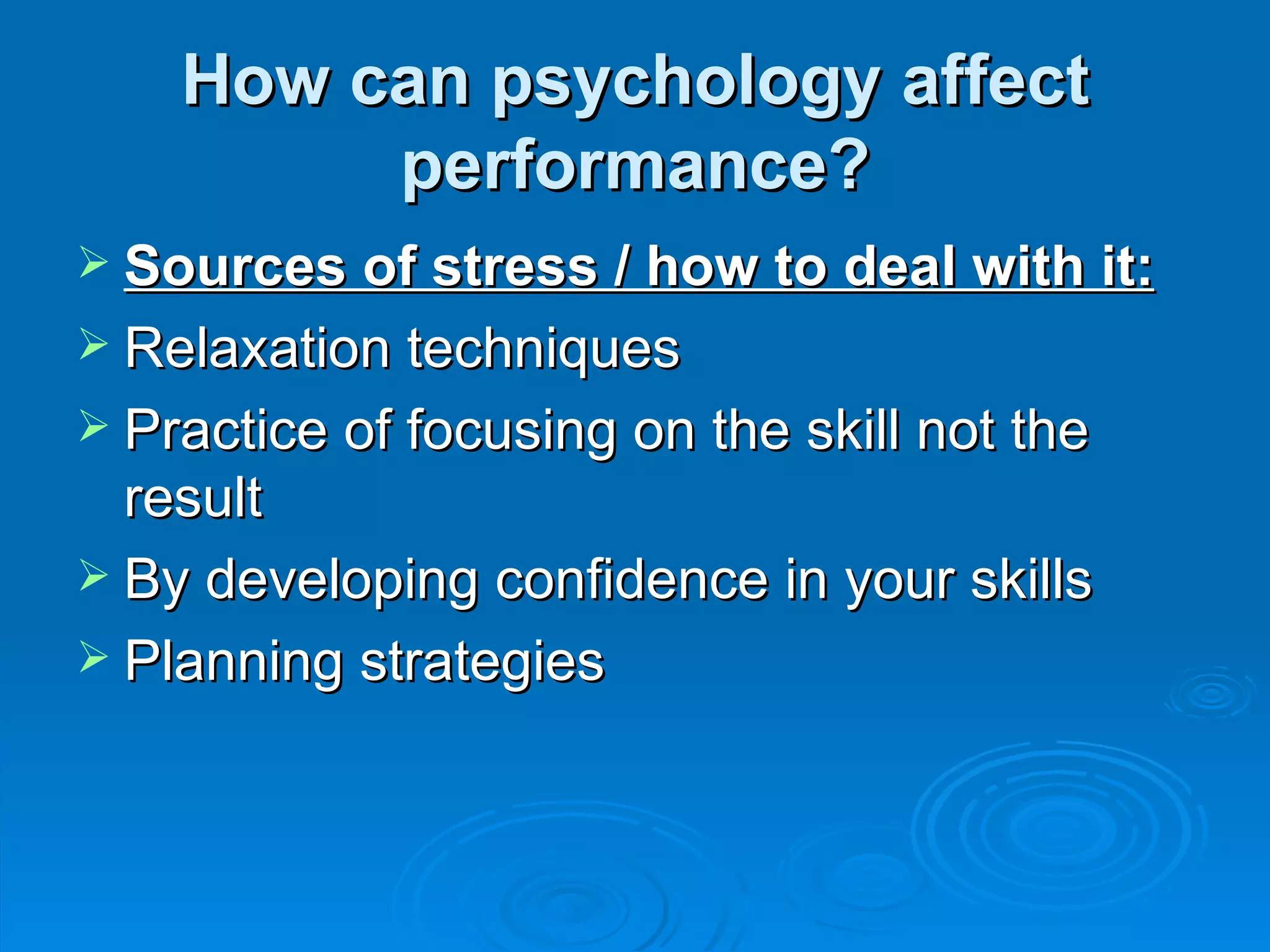 How can psychology affect performance?

➢ Sources of stress / how to deal with it:
➢ Relaxation techniques
➢ Practice of focusing on the skill not the result
➢ By developing confidence in your skills
➢ Planning strategies